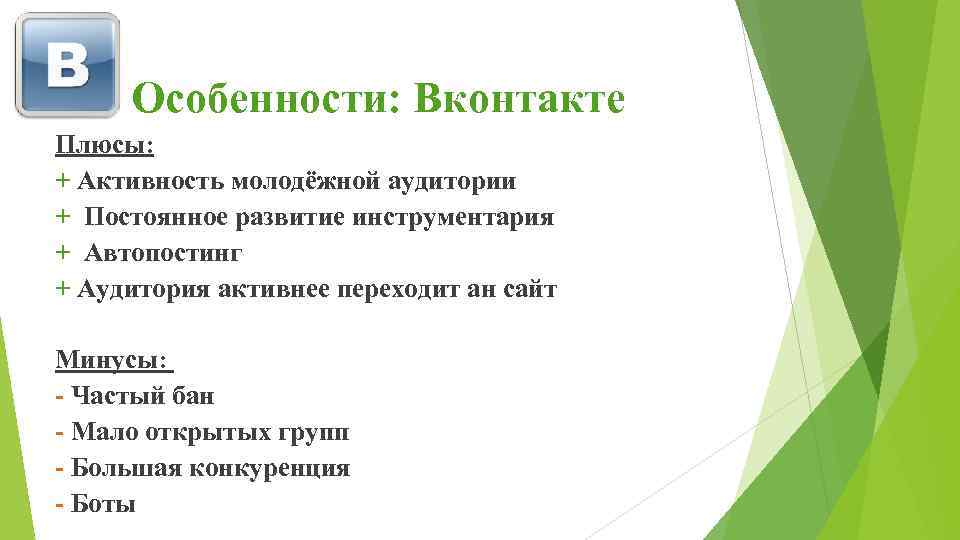 B

Особенности: Вконтакте

Плюсы:
+ Активность молодёжной аудитории
+ Постоянное развитие инструментария
+ Автопостинг
+ Аудитория активнее переходит ан сайт

Минусы:
- Частый бан
- Мало открытых групп
- Большая конкуренция
- Боты